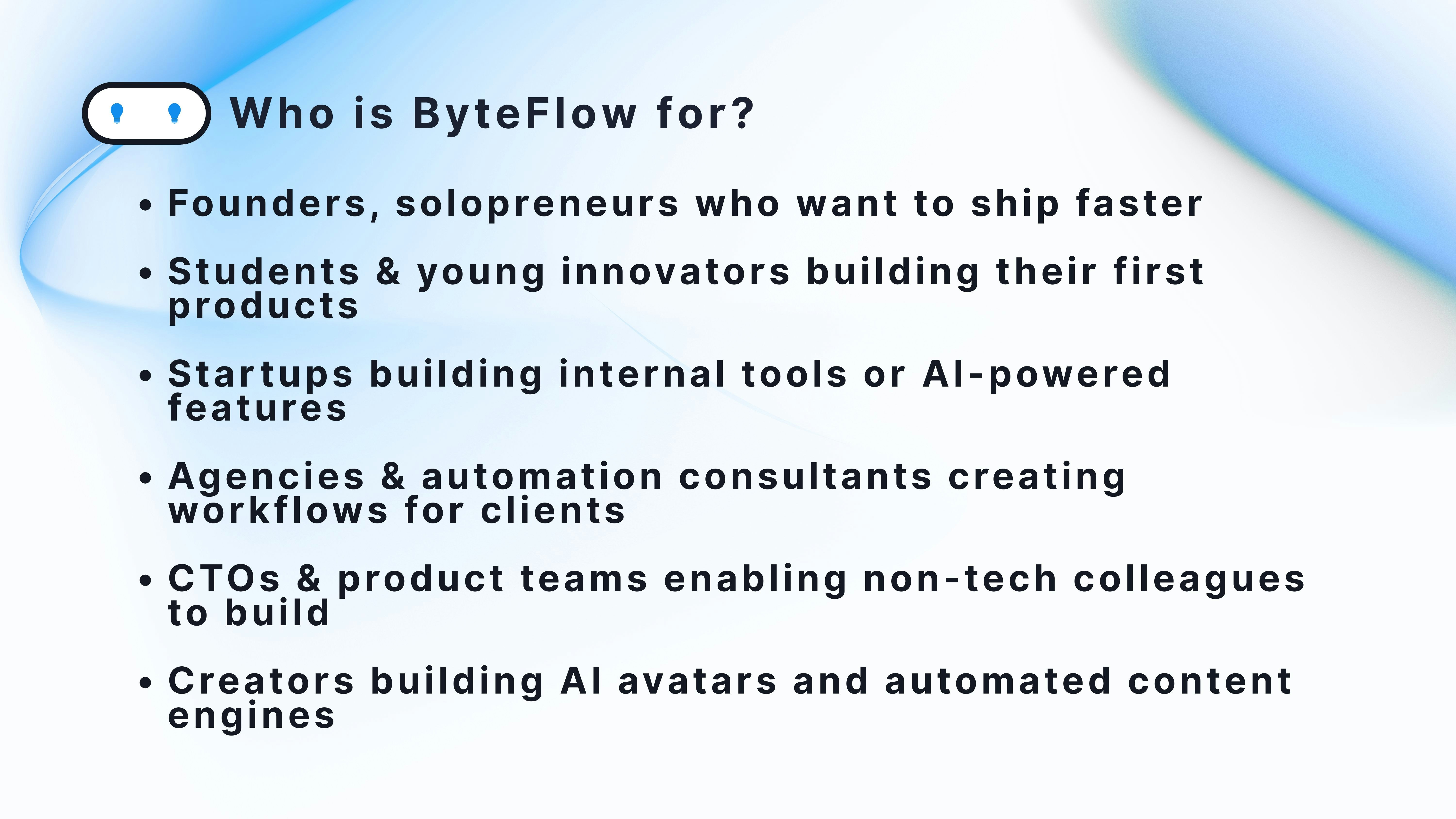 Who is ByteFlow for?

• Founders, solopreneurs who want to ship faster

• Students & young innovators building their first products

• Startups building internal tools or AI-powered features

• Agencies & automation consultants creating workflows for clients

• CTOs & product teams enabling non-tech colleagues to build

• Creators building AI avatars and automated content engines